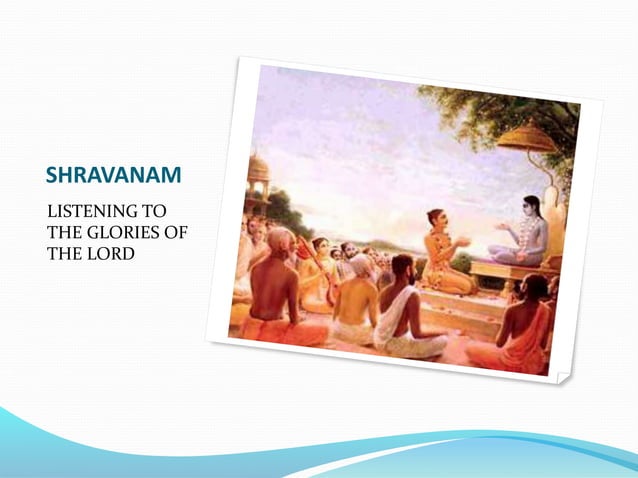 SHRAVANAM

LISTENING TO THE GLORIES OF THE LORD